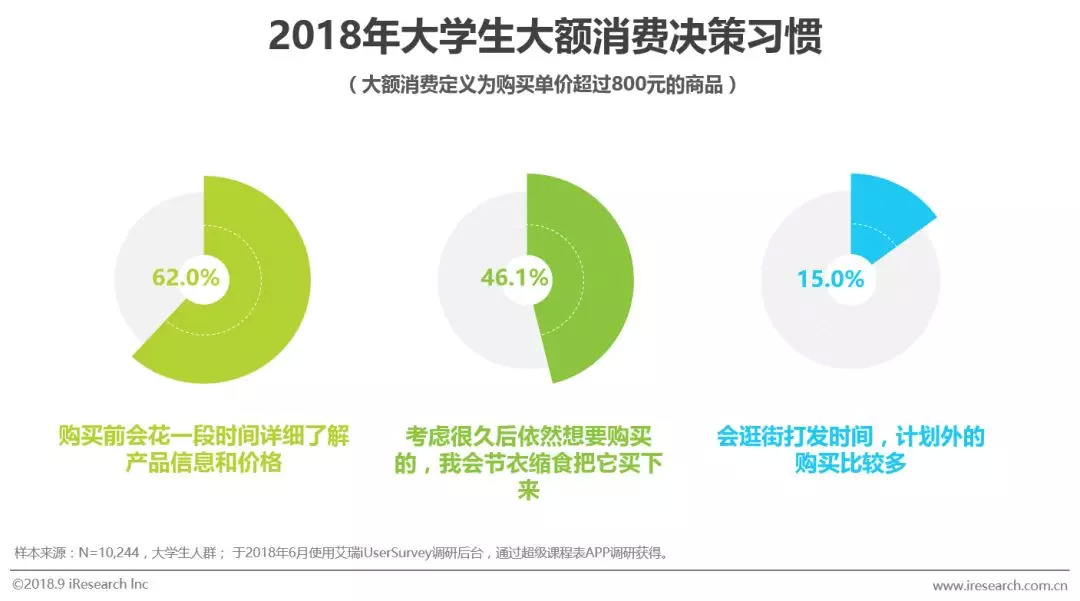 2018年大学生大额消费决策习惯

（大额消费定义为购买单价超过800元的商品）

62.0%

购买前会花一段时间详细了解产品信息和价格

46.1%

考虑很久后依然想要购买的，我会节衣缩食把它买下来

15.0%

会逛街打发时间，计划外的购买比较多

样本来源：N=10,244，大学生人群；于2018年6月使用艾瑞iUserSurvey调研后台，通过超级课程表APP调研获得。

©2018.9 iResearch Inc

www.iresearch.com.cn